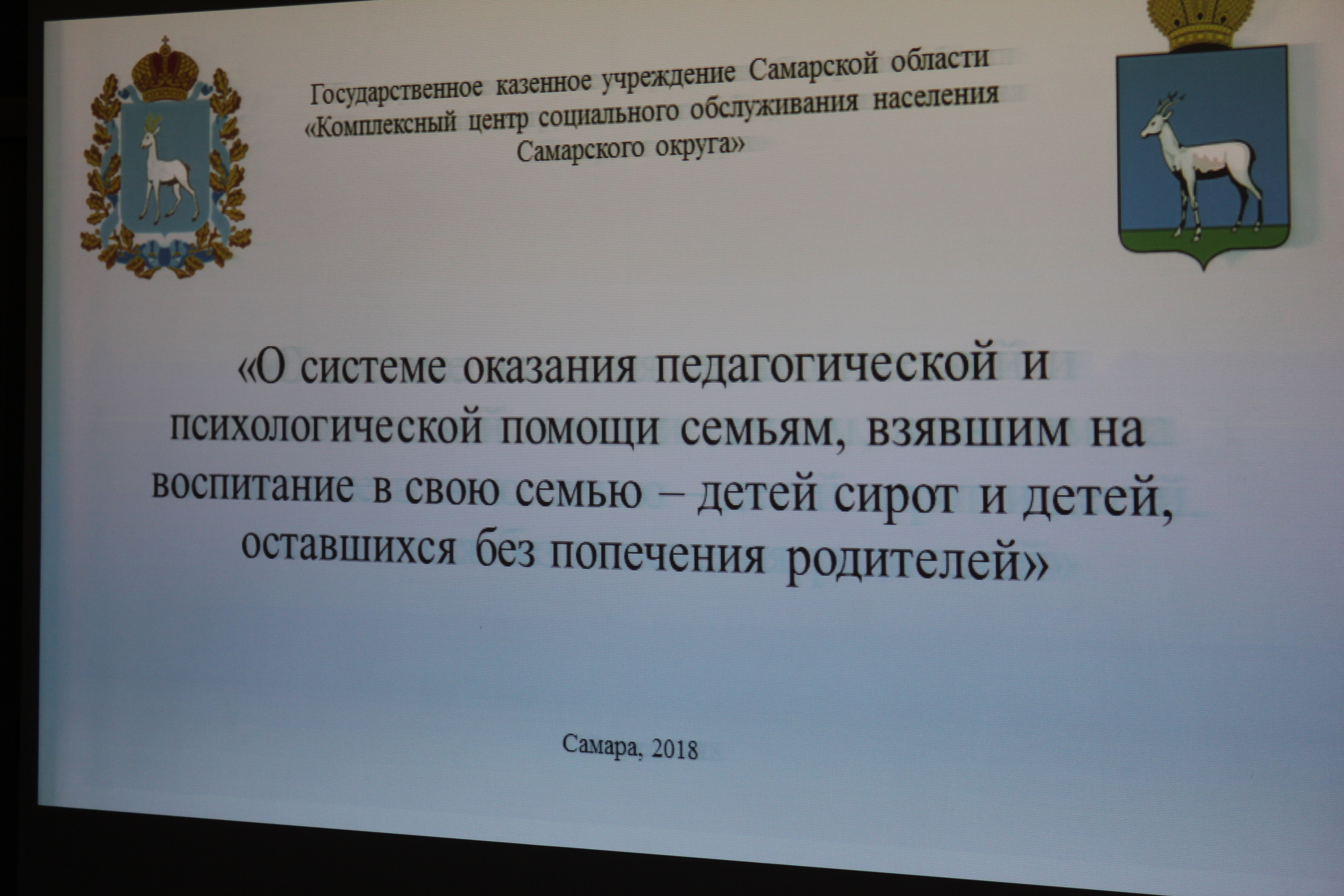 Государственное казенное учреждение Самарской области
«Комплексный центр социального обслуживания населения
Самарского округа»

«О системе оказания педагогической и психологической помощи семьям, взявшим на воспитание в свою семью – детей сирот и детей, оставшихся без попечения родителей»

Самара, 2018